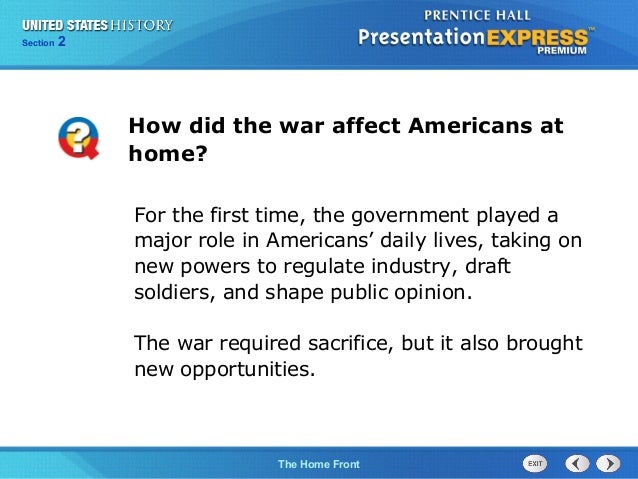 UNITED STATES HISTORY
Section 2

PRENTICE HALL
PresentationEXPRESS™
PREMIUM

How did the war affect Americans at home?

For the first time, the government played a major role in Americans' daily lives, taking on new powers to regulate industry, draft soldiers, and shape public opinion.

The war required sacrifice, but it also brought new opportunities.

The Home Front

EXIT